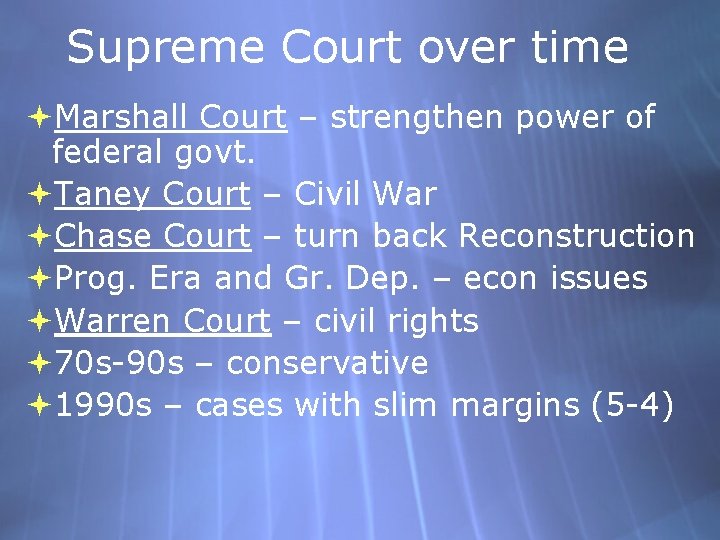 Supreme Court over time

Marshall Court – strengthen power of federal govt.
Taney Court – Civil War
Chase Court – turn back Reconstruction
Prog. Era and Gr. Dep. – econ issues
Warren Court – civil rights
70s-90s – conservative
1990s – cases with slim margins (5-4)